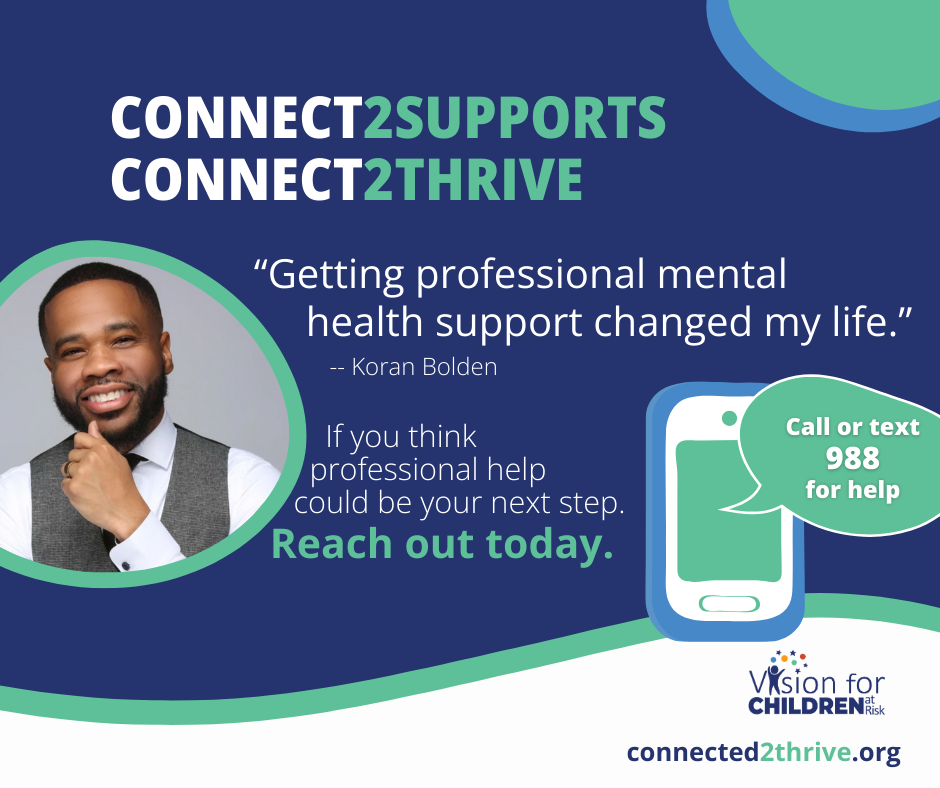 CONNECT2SUPPORTS
CONNECT2THRIVE

“Getting professional mental health support changed my life.”
-- Koran Bolden

If you think professional help could be your next step.
Reach out today.

Call or text 988 for help

Vision for CHILDREN at Risk

connected2thrive.org